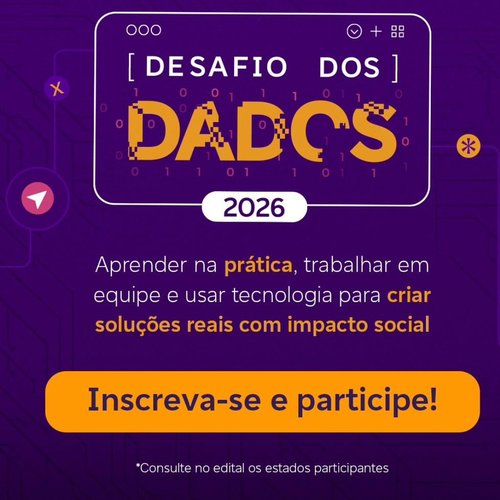 [ DESAFIO DOS ]

DADOS

2026

Aprender na prática, trabalhar em equipe e usar tecnologia para criar soluções reais com impacto social

Inscreva-se e participe!

*Consulte no edital os estados participantes